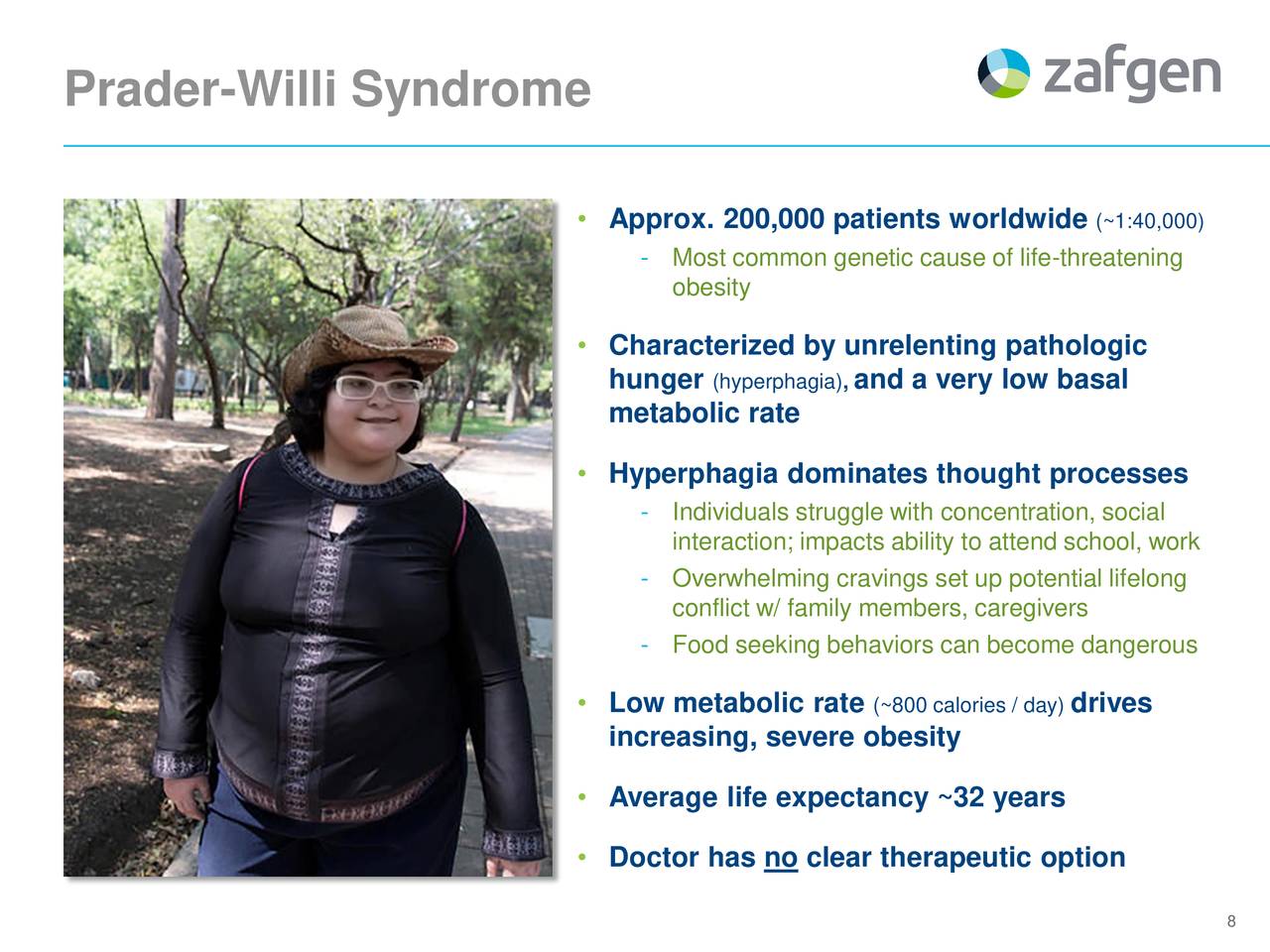 Prader-Willi Syndrome

zafgen

• Approx. 200,000 patients worldwide (~1:40,000)
- Most common genetic cause of life-threatening obesity

• Characterized by unrelenting pathologic hunger (hyperphagia), and a very low basal metabolic rate

• Hyperphagia dominates thought processes
- Individuals struggle with concentration, social interaction; impacts ability to attend school, work
- Overwhelming cravings set up potential lifelong conflict w/ family members, caregivers
- Food seeking behaviors can become dangerous

• Low metabolic rate (~800 calories / day) drives increasing, severe obesity

• Average life expectancy ~32 years

• Doctor has no clear therapeutic option

8